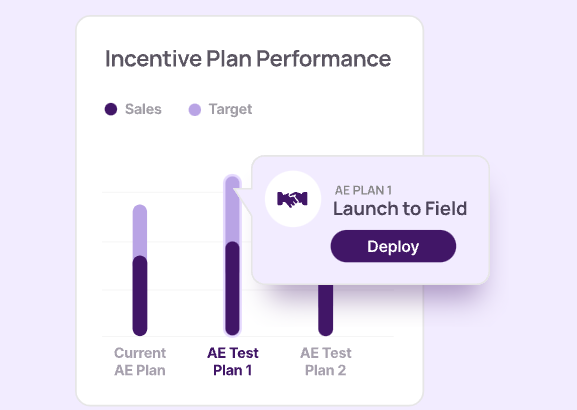 Incentive Plan Performance

Sales Target

AE PLAN 1
Launch to Field
Deploy

Current AE Plan
AE Test Plan 1
AE Test Plan 2